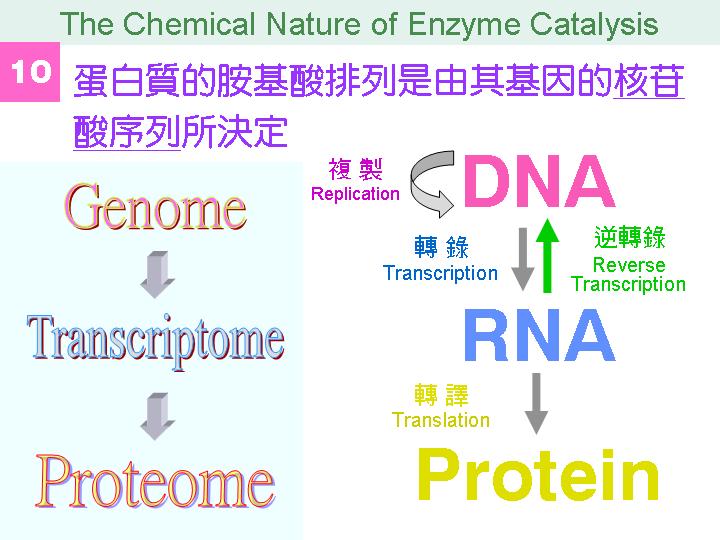 The Chemical Nature of Enzyme Catalysis

10 蛋白質的胺基酸排列是由其基因的核苷酸序列所決定

Genome

Transcriptome

Proteome

複 製
Replication

DNA

轉 錄
Transcription

逆轉錄
Reverse Transcription

RNA

轉 譯
Translation

Protein